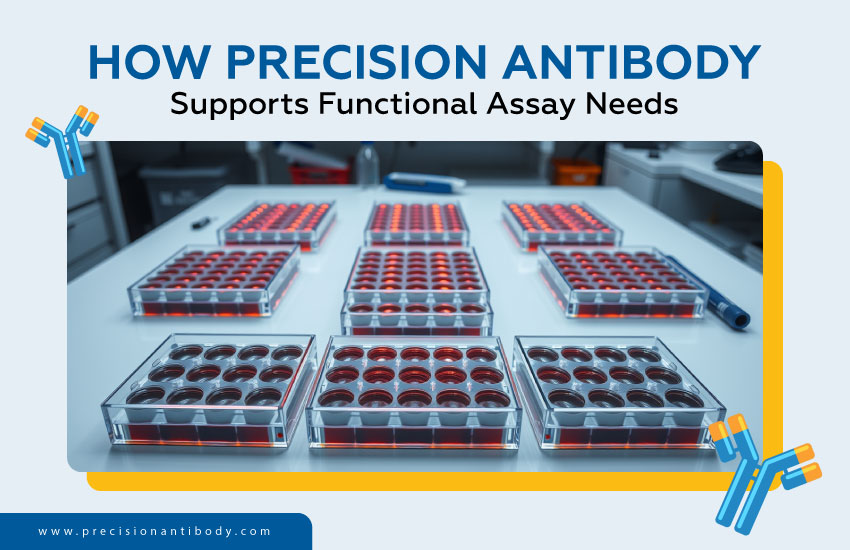 HOW PRECISION ANTIBODY
Supports Functional Assay Needs

www.precisionantibody.com